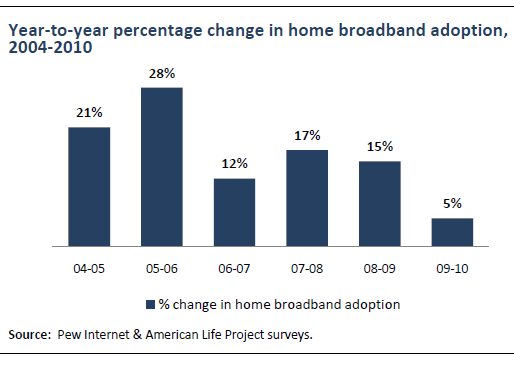 Year-to-year percentage change in home broadband adoption, 2004-2010

21%
28%
12%
17%
15%
5%

04-05
05-06
06-07
07-08
08-09
09-10

% change in home broadband adoption

Source: Pew Internet & American Life Project surveys.